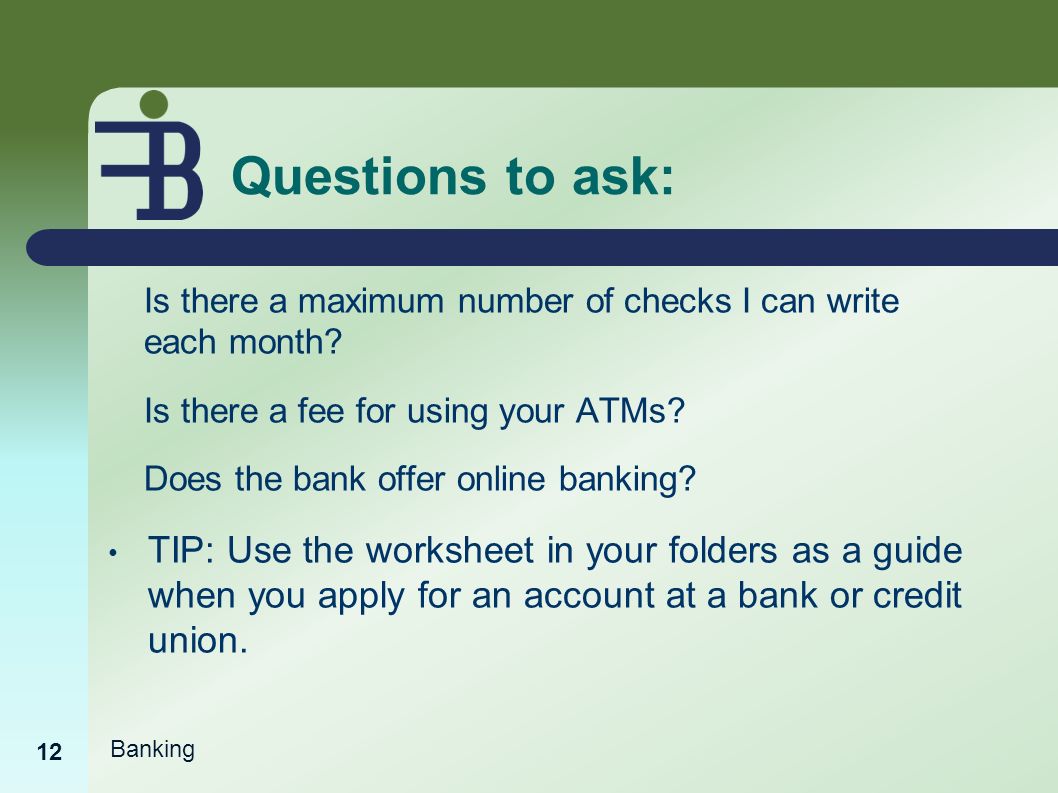 Questions to ask:

Is there a maximum number of checks I can write each month?

Is there a fee for using your ATMs?

Does the bank offer online banking?

• TIP: Use the worksheet in your folders as a guide when you apply for an account at a bank or credit union.

12

Banking